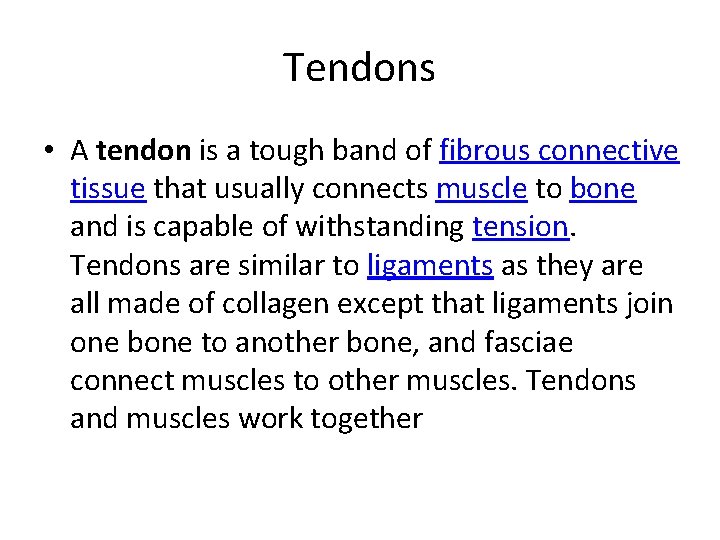 Tendons

• A tendon is a tough band of fibrous connective tissue that usually connects muscle to bone and is capable of withstanding tension. Tendons are similar to ligaments as they are all made of collagen except that ligaments join one bone to another bone, and fasciae connect muscles to other muscles. Tendons and muscles work together